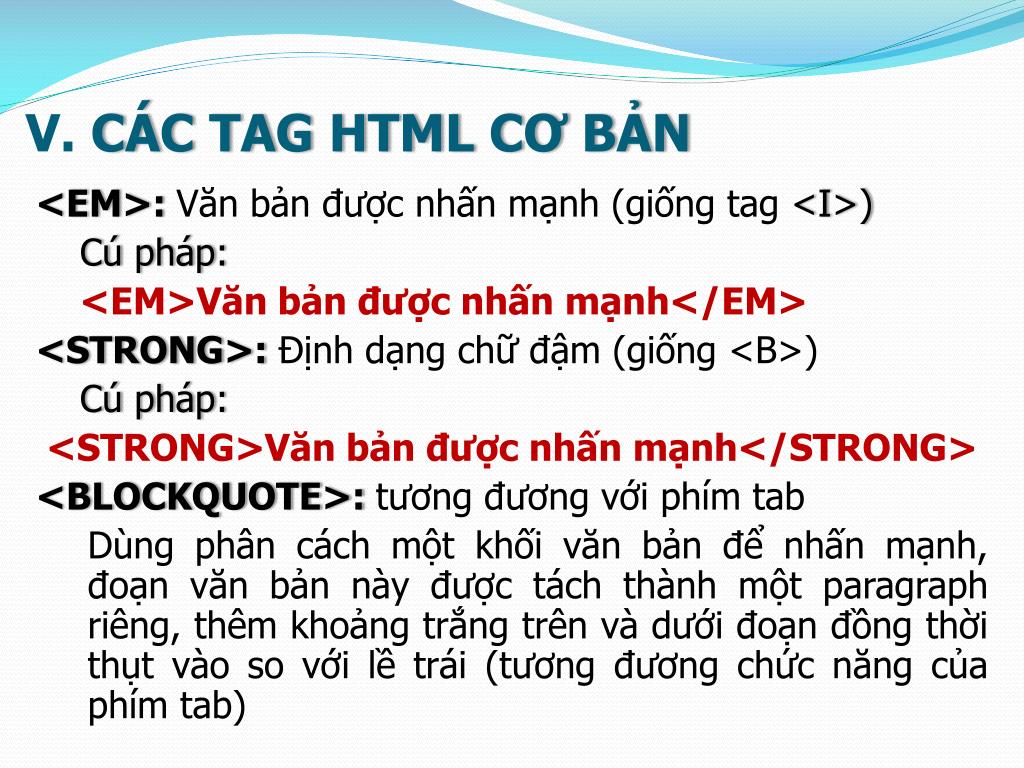 V. CÁC TAG HTML CƠ BẢN

<EM>: Văn bản được nhấn mạnh (giống tag <I>)

Cú pháp:

<EM>Văn bản được nhấn mạnh</EM>

<STRONG>: Định dạng chữ đậm (giống <B>)

Cú pháp:

<STRONG>Văn bản được nhấn mạnh</STRONG>

<BLOCKQUOTE>: tương đương với phím tab

Dùng phân cách một khối văn bản để nhấn mạnh, đoạn văn bản này được tách thành một paragraph riêng, thêm khoảng trắng trên và dưới đoạn đồng thời thụt vào so với lề trái (tương đương chức năng của phím tab)